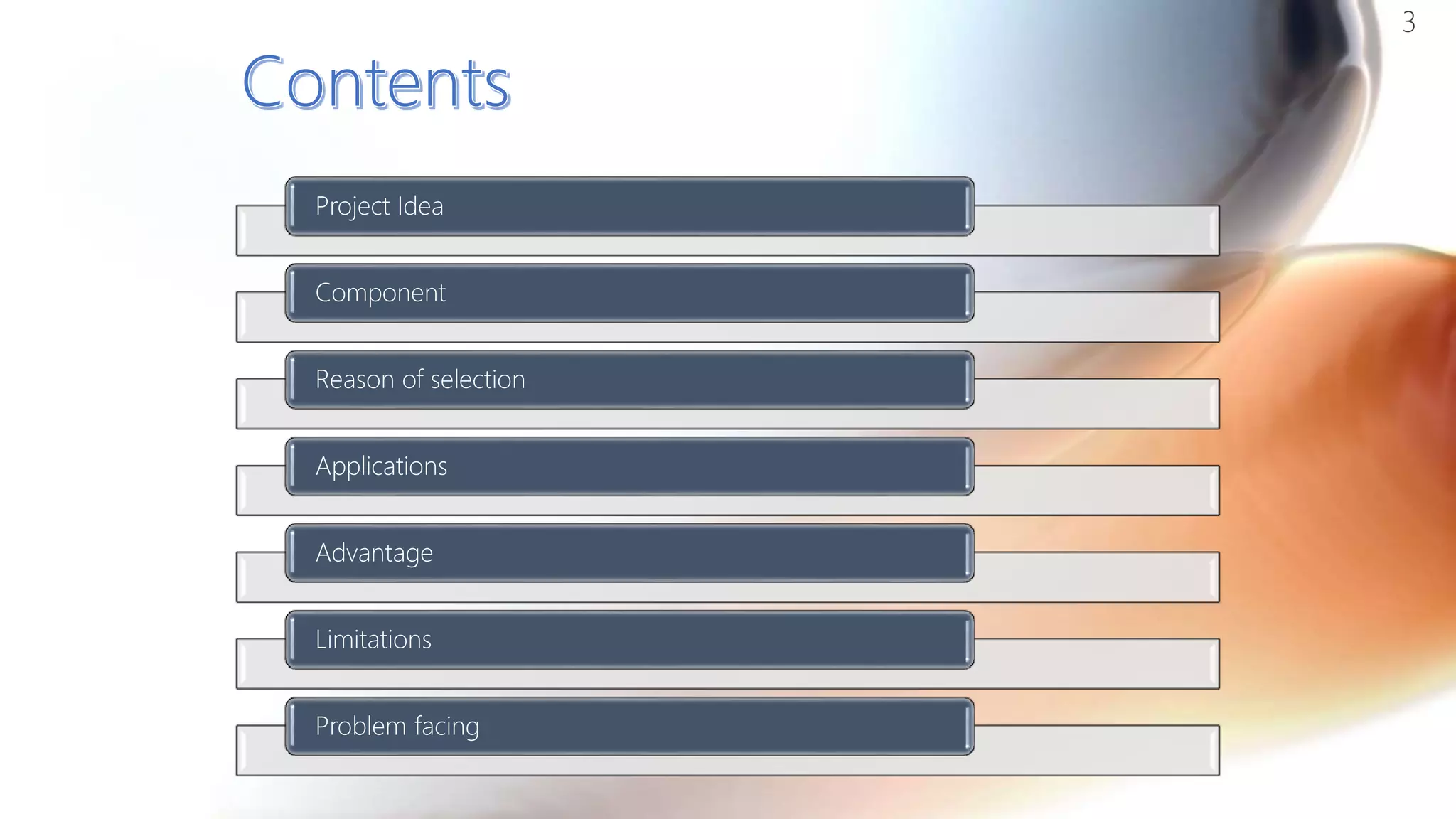 3

Contents

Project Idea

Component

Reason of selection

Applications

Advantage

Limitations

Problem facing